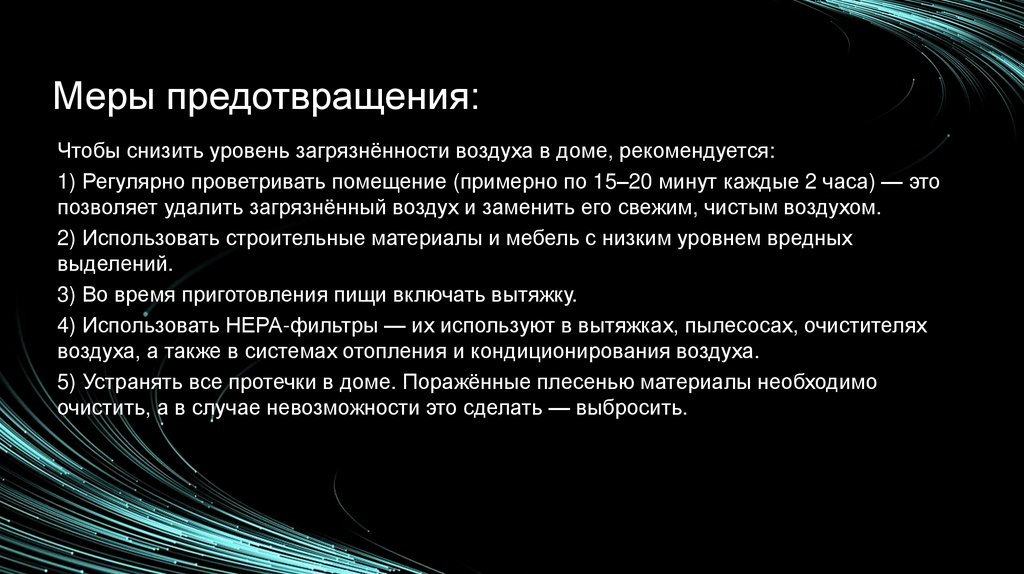 Меры предотвращения:

Чтобы снизить уровень загрязнённости воздуха в доме, рекомендуется:

1) Регулярно проветривать помещение (примерно по 15–20 минут каждые 2 часа) — это позволяет удалить загрязнённый воздух и заменить его свежим, чистым воздухом.

2) Использовать строительные материалы и мебель с низким уровнем вредных выделений.

3) Во время приготовления пищи включать вытяжку.

4) Использовать HEPA-фильтры — их используют в вытяжках, пылесосах, очистителях воздуха, а также в системах отопления и кондиционирования воздуха.

5) Устранять все протечки в доме. Поражённые плесенью материалы необходимо очистить, а в случае невозможности это сделать — выбросить.